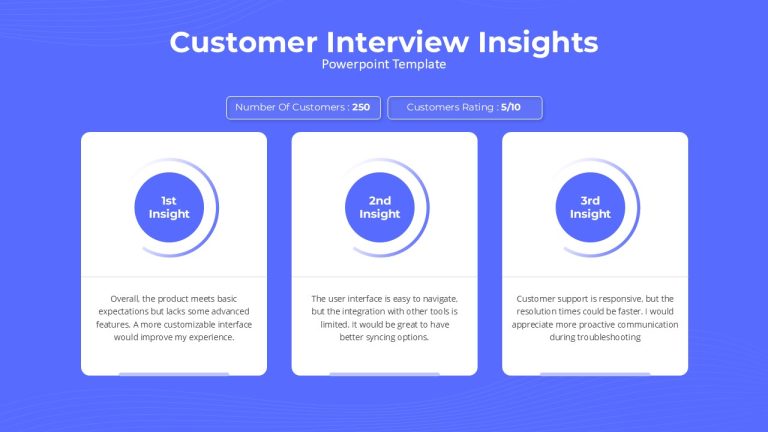 Customer Interview Insights
Powerpoint Template

Number Of Customers : 250

Customers Rating : 5/10

1st Insight

Overall, the product meets basic expectations but lacks some advanced features. A more customizable interface would improve my experience.

2nd Insight

The user interface is easy to navigate, but the integration with other tools is limited. It would be great to have better syncing options.

3rd Insight

Customer support is responsive, but the resolution times could be faster. I would appreciate more proactive communication during troubleshooting